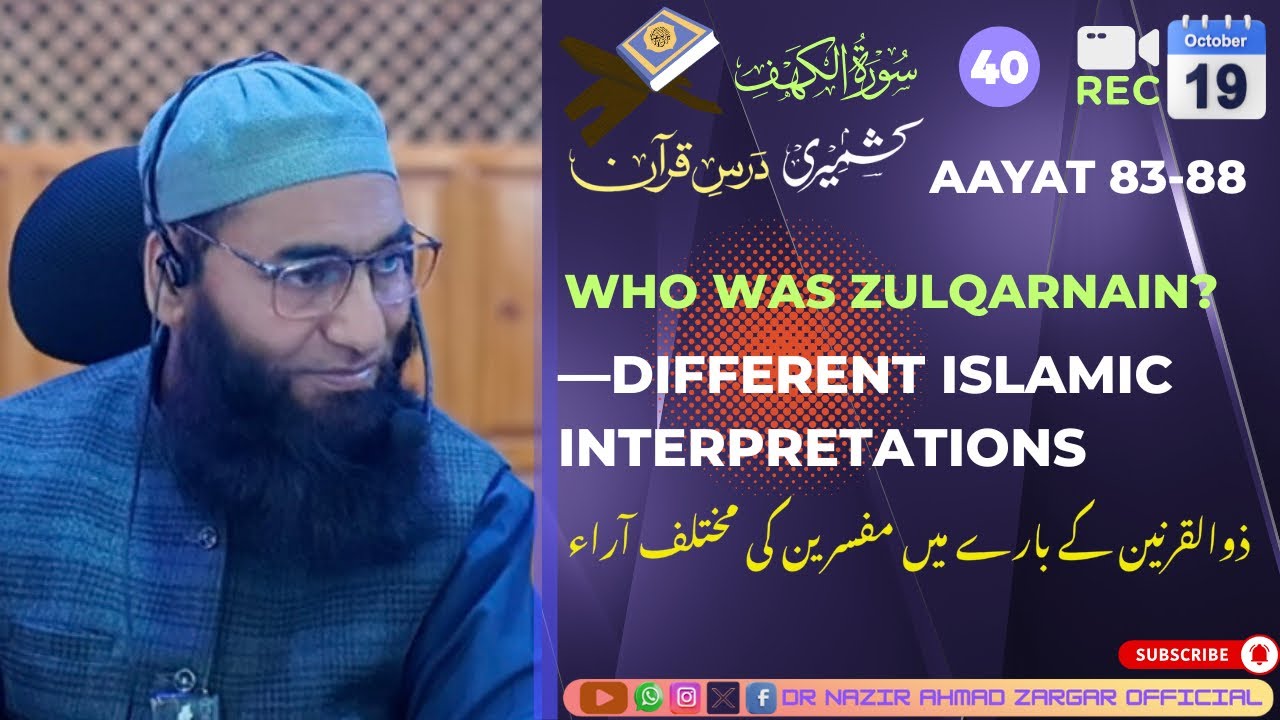 سُورَةُ الكَهف
40
REC
October
19
کشمیری درسِ قرآن
AAYAT 83-88

WHO WAS ZULQARNAIN?
—DIFFERENT ISLAMIC INTERPRETATIONS

ذوالقرنین کے بارے میں مفسرین کی مختلف آراء

SUBSCRIBE

DR NAZIR AHMAD ZARGAR OFFICIAL